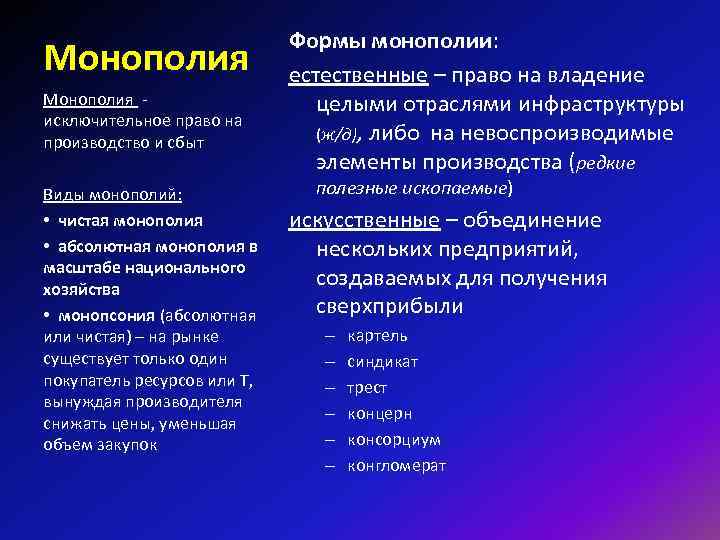 Монополия

Монополия - исключительное право на производство и сбыт

Виды монополий:

• чистая монополия

• абсолютная монополия в масштабе национального хозяйства

• монопсония (абсолютная или чистая) – на рынке существует только один покупатель ресурсов или Т, вынуждая производителя снижать цены, уменьшая объем закупок

Формы монополии:

естественные – право на владение целыми отраслями инфраструктуры (ж/д), либо на невоспроизводимые элементы производства (редкие полезные ископаемые)

искусственные – объединение нескольких предприятий, создаваемых для получения сверхприбыли

– картель
– синдикат
– трест
– концерн
– консорциум
– конгломерат